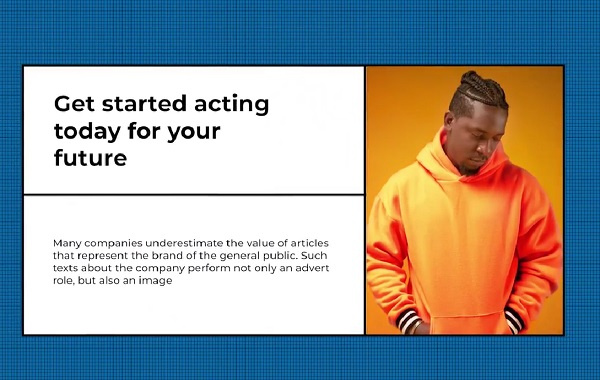 Get started acting today for your future

Many companies underestimate the value of articles that represent the brand of the general public. Such texts about the company perform not only an advert role, but also an image